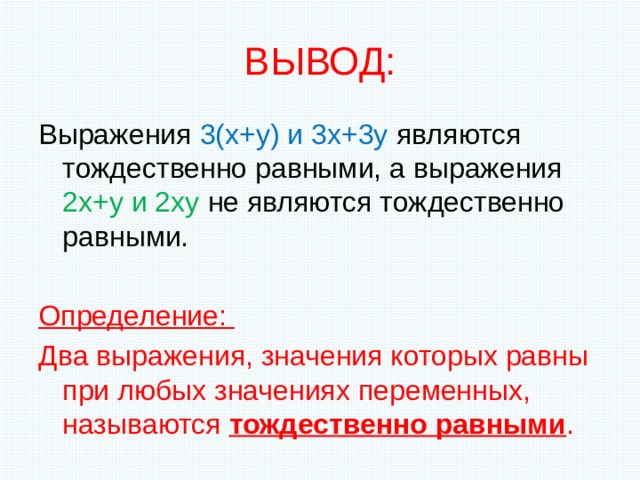 ВЫВОД:

Выражения $3(x+y)$ и $3x+3y$ являются тождественно равными, а выражения $2x+y$ и $2xy$ не являются тождественно равными.

Определение:

Два выражения, значения которых равны при любых значениях переменных, называются тождественно равными.